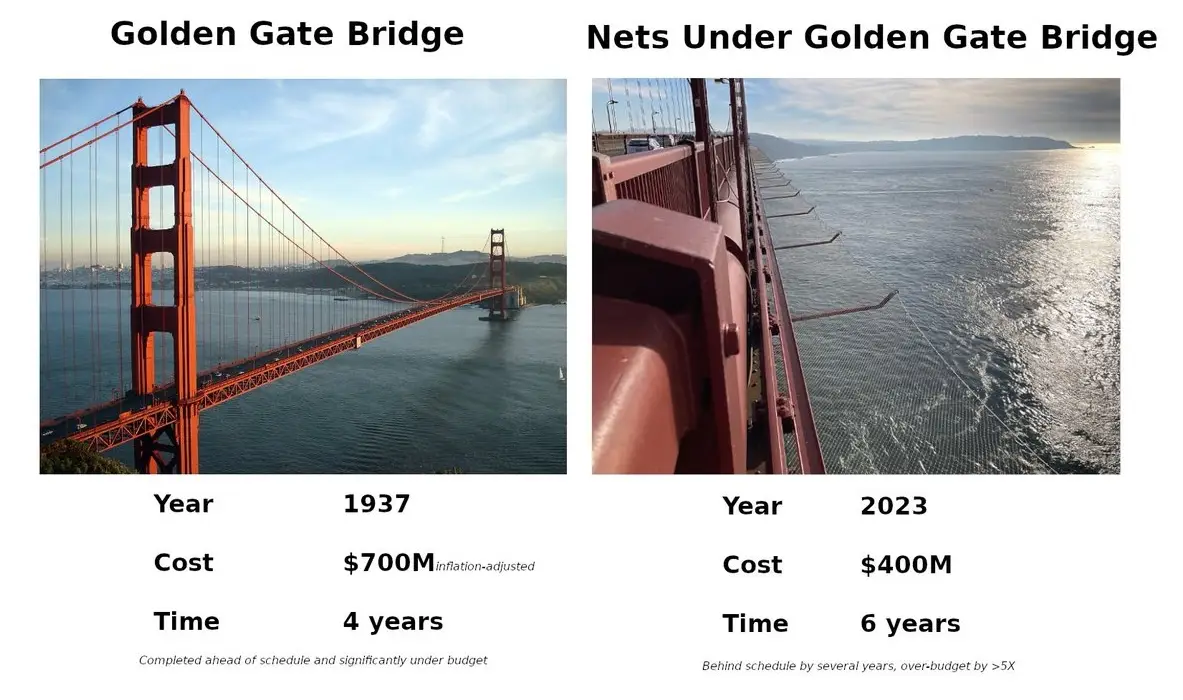 Golden Gate Bridge

Year 1937

Cost \$700M inflation-adjusted

Time 4 years

Completed ahead of schedule and significantly under budget

Nets Under Golden Gate Bridge

Year 2023

Cost \$400M

Time 6 years

Behind schedule by several years, over-budget by >5X